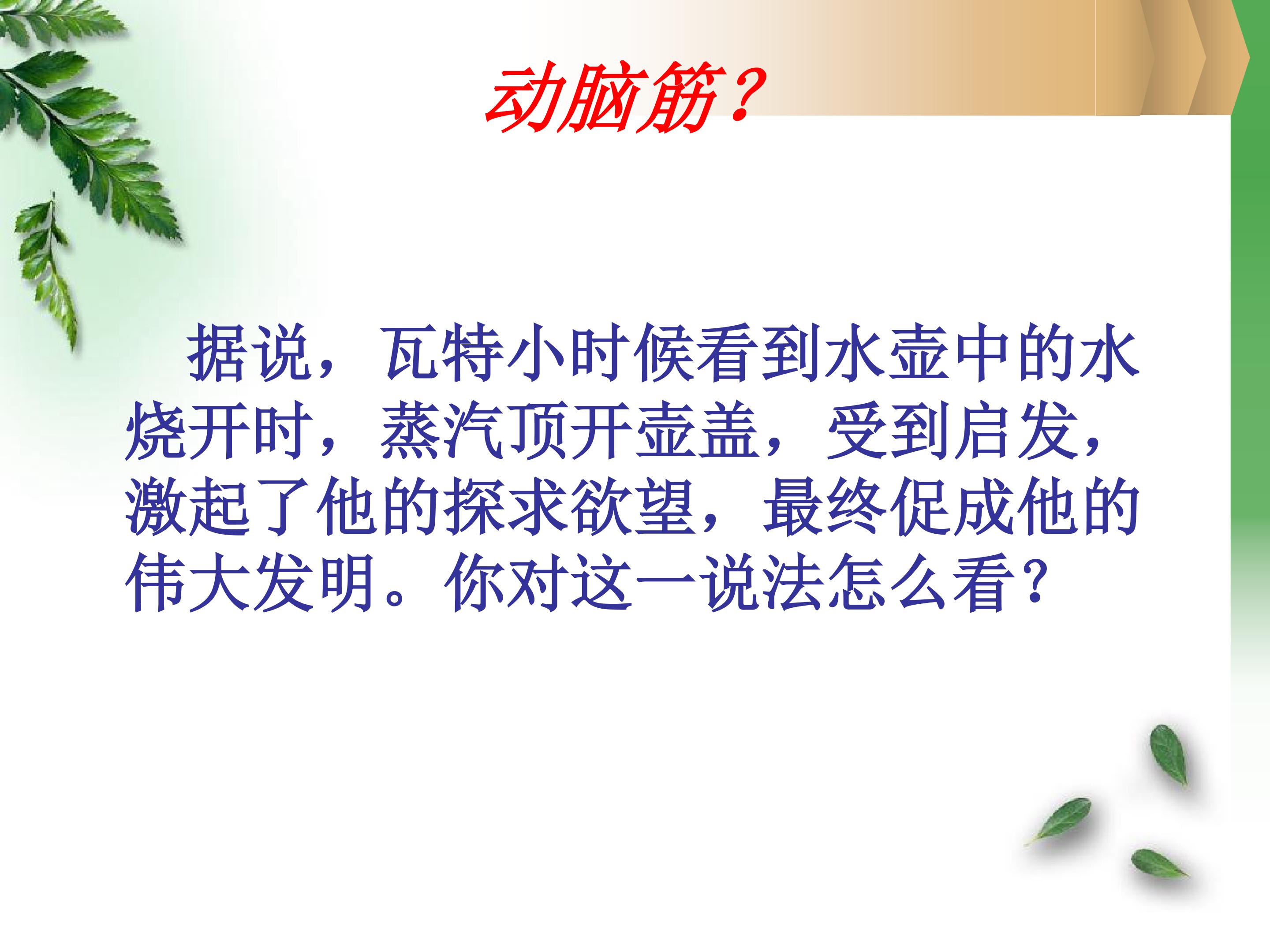 动脑筋?

据说，瓦特小时候看到水壶中的水烧开时，蒸汽顶开壶盖，受到启发，激起了他的探求欲望，最终促成他的伟大发明。你对这一说法怎么看?